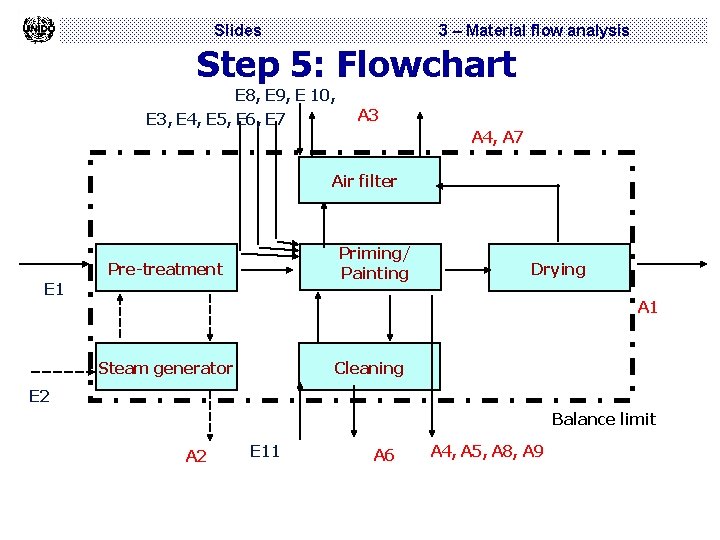 UNIDO

Slides

3 – Material flow analysis

Step 5: Flowchart

E8, E9, E 10,

E3, E4, E5, E6, E7

A3

A4, A7

Air filter

Pre-treatment

Priming/ Painting

Drying

E1

A1

Steam generator

Cleaning

E2

Balance limit

A2

E11

A6

A4, A5, A8, A9